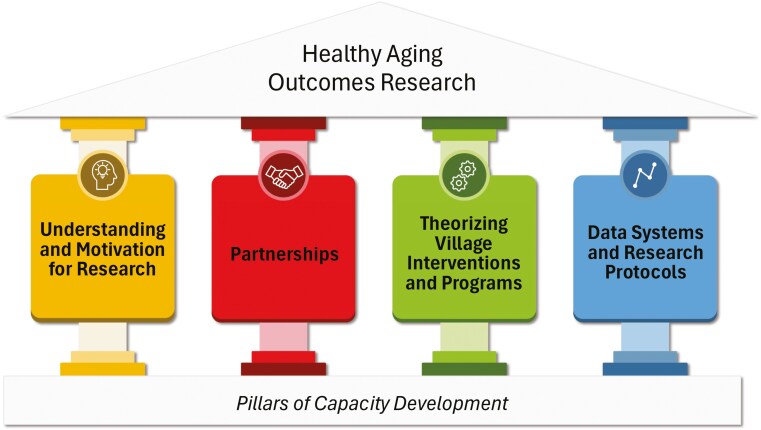 Healthy Aging
Outcomes Research

Understanding and Motivation for Research

Partnerships

Theorizing Village Interventions and Programs

Data Systems and Research Protocols

Pillars of Capacity Development